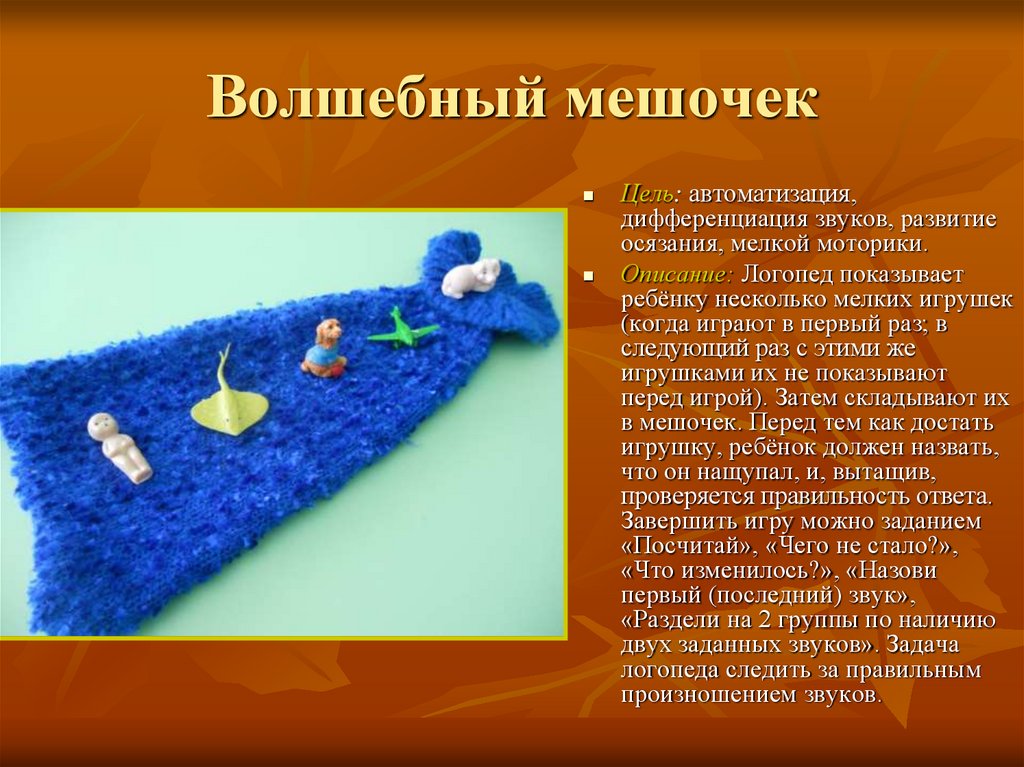 Волшебный мешочек

Цель: автоматизация, дифференциация звуков, развитие осязания, мелкой моторики.

Описание: Логопед показывает ребёнку несколько мелких игрушек (когда играют в первый раз; в следующий раз с этими же игрушками их не показывают перед игрой). Затем складывают их в мешочек. Перед тем как достать игрушку, ребёнок должен назвать, что он нащупал, и, вытащив, проверяется правильность ответа. Завершить игру можно заданием «Посчитай», «Чего не стало?», «Что изменилось?», «Назови первый (последний) звук», «Раздели на 2 группы по наличию двух заданных звуков». Задача логопеда следить за правильным произношением звуков.